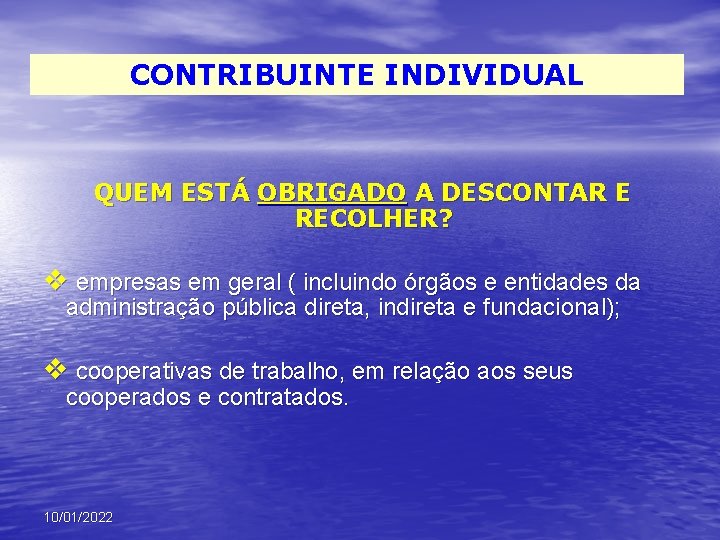 CONTRIBUINTE INDIVIDUAL

QUEM ESTÁ OBRIGADO A DESCONTAR E RECOLHER?

❖ empresas em geral ( incluindo órgãos e entidades da administração pública direta, indireta e fundacional);

❖ cooperativas de trabalho, em relação aos seus cooperados e contratados.

10/01/2022